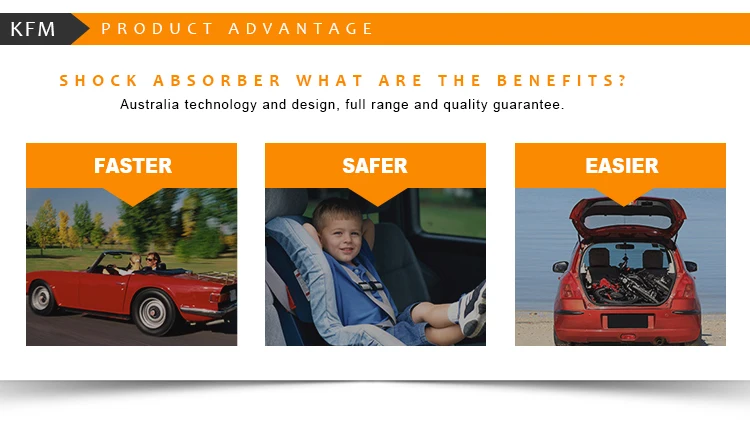 KFM PRODUCT ADVANTAGE

SHOCK ABSORBER WHAT ARE THE BENEFITS?

Australia technology and design, full range and quality guarantee.

FASTER

SAFER

EASIER